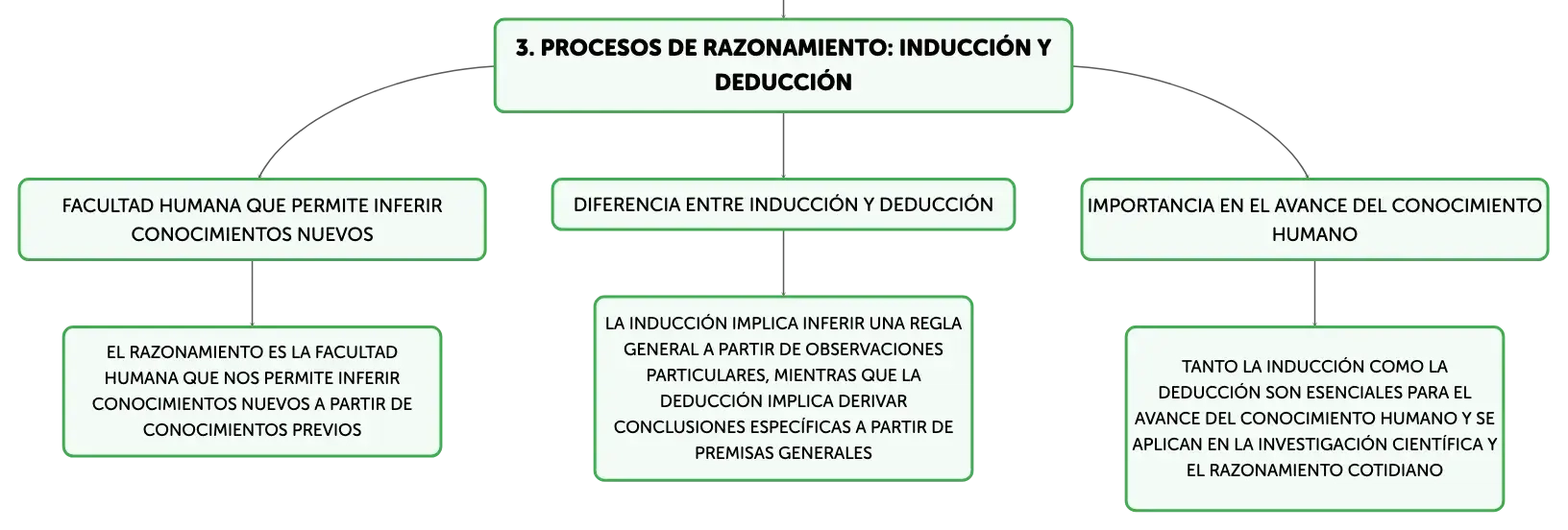 3. PROCESOS DE RAZONAMIENTO: INDUCCIÓN Y DEDUCCIÓN

FACULTAD HUMANA QUE PERMITE INFERIR CONOCIMIENTOS NUEVOS

EL RAZONAMIENTO ES LA FACULTAD HUMANA QUE NOS PERMITE INFERIR CONOCIMIENTOS NUEVOS A PARTIR DE CONOCIMIENTOS PREVIOS

DIFERENCIA ENTRE INDUCCIÓN Y DEDUCCIÓN

LA INDUCCIÓN IMPLICA INFERIR UNA REGLA GENERAL A PARTIR DE OBSERVACIONES PARTICULARES, MIENTRAS QUE LA DEDUCCIÓN IMPLICA DERIVAR CONCLUSIONES ESPECÍFICAS A PARTIR DE PREMISAS GENERALES

IMPORTANCIA EN EL AVANCE DEL CONOCIMIENTO HUMANO

TANTO LA INDUCCIÓN COMO LA DEDUCCIÓN SON ESENCIALES PARA EL AVANCE DEL CONOCIMIENTO HUMANO Y SE APLICAN EN LA INVESTIGACIÓN CIENTÍFICA Y EL RAZONAMIENTO COTIDIANO